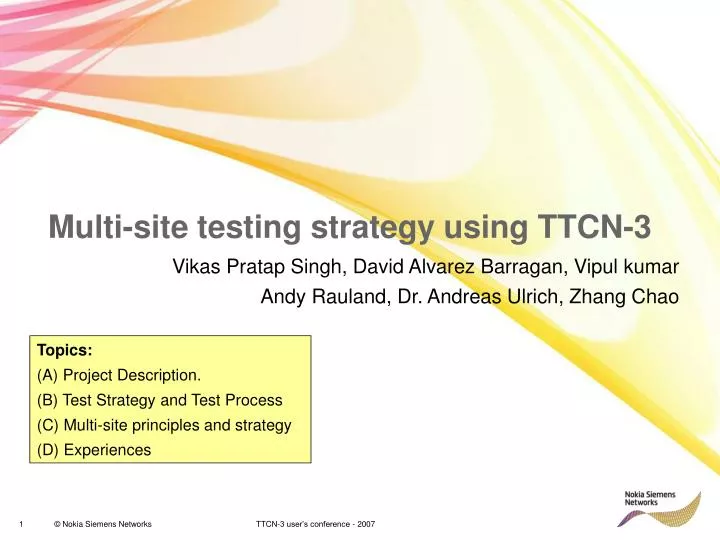 Multi-site testing strategy using TTCN-3

Vikas Pratap Singh, David Alvarez Barragan, Vipul kumar
Andy Rauland, Dr. Andreas Ulrich, Zhang Chao

Topics:
(A) Project Description.
(B) Test Strategy and Test Process
(C) Multi-site principles and strategy
(D) Experiences

Nokia Siemens Networks

1 © Nokia Siemens Networks TTCN-3 user's conference - 2007